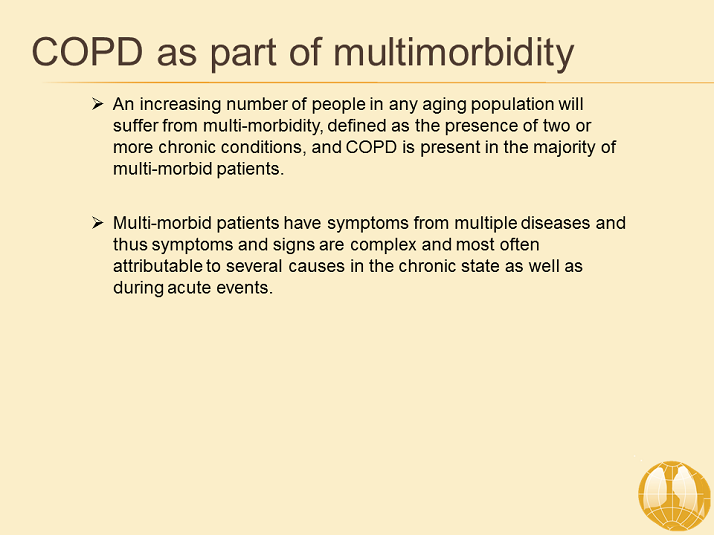 COPD as part of multimorbidity

➢ An increasing number of people in any aging population will suffer from multi-morbidity, defined as the presence of two or more chronic conditions, and COPD is present in the majority of multi-morbid patients.

➢ Multi-morbid patients have symptoms from multiple diseases and thus symptoms and signs are complex and most often attributable to several causes in the chronic state as well as during acute events.